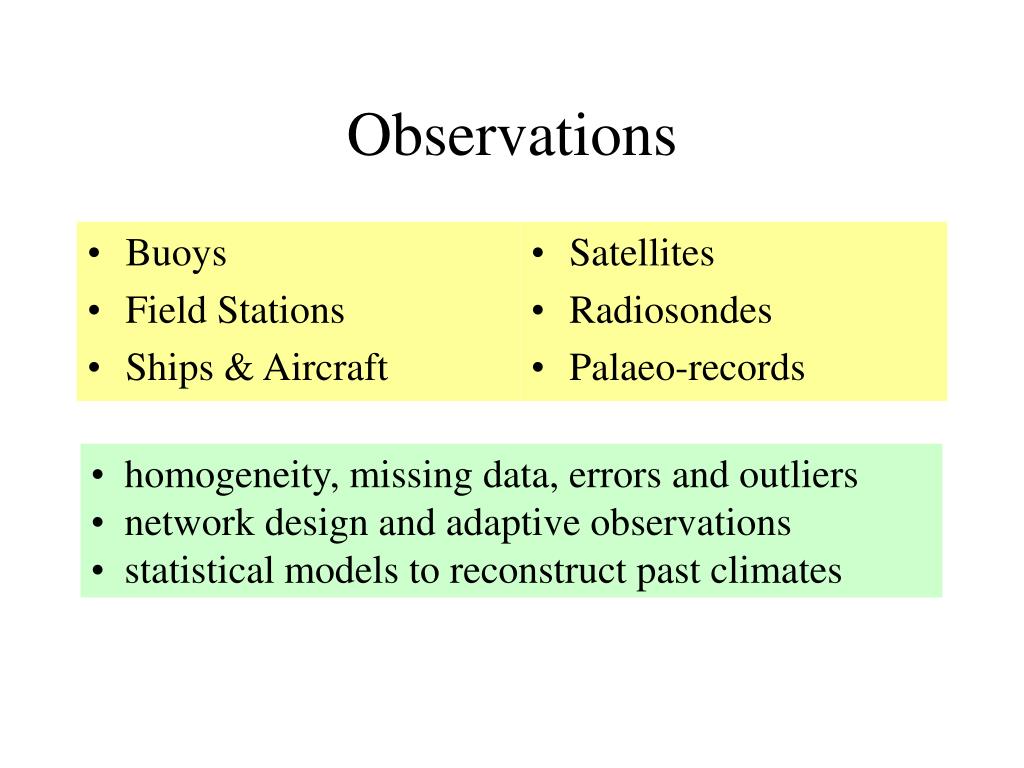 Observations

• Buoys
• Field Stations
• Ships & Aircraft

• Satellites
• Radiosondes
• Palaeo-records

• homogeneity, missing data, errors and outliers
• network design and adaptive observations
• statistical models to reconstruct past climates